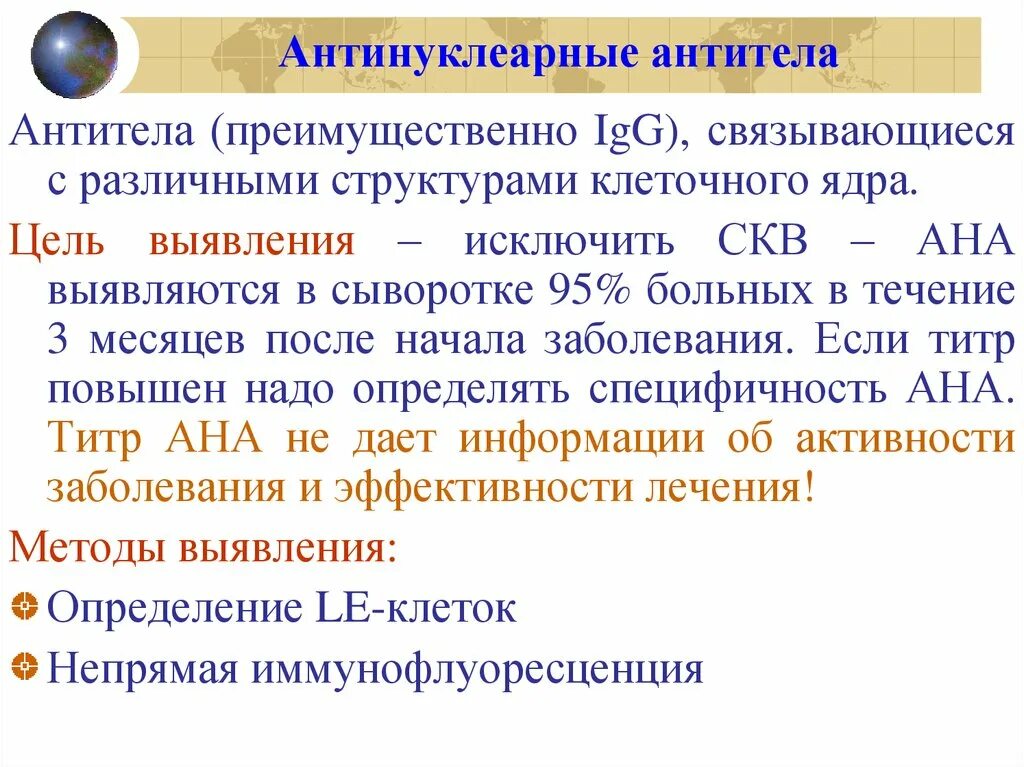 Антинуклеарные антитела

Антитела (преимущественно IgG), связывающиеся с различными структурами клеточного ядра.

Цель выявления – исключить СКВ – АНА выявляются в сыворотке 95% больных в течение 3 месяцев после начала заболевания. Если титр повышен надо определять специфичность АНА. Титр АНА не дает информации об активности заболевания и эффективности лечения!

Методы выявления:

Определение LE-клеток

Непрямая иммунофлуоресценция